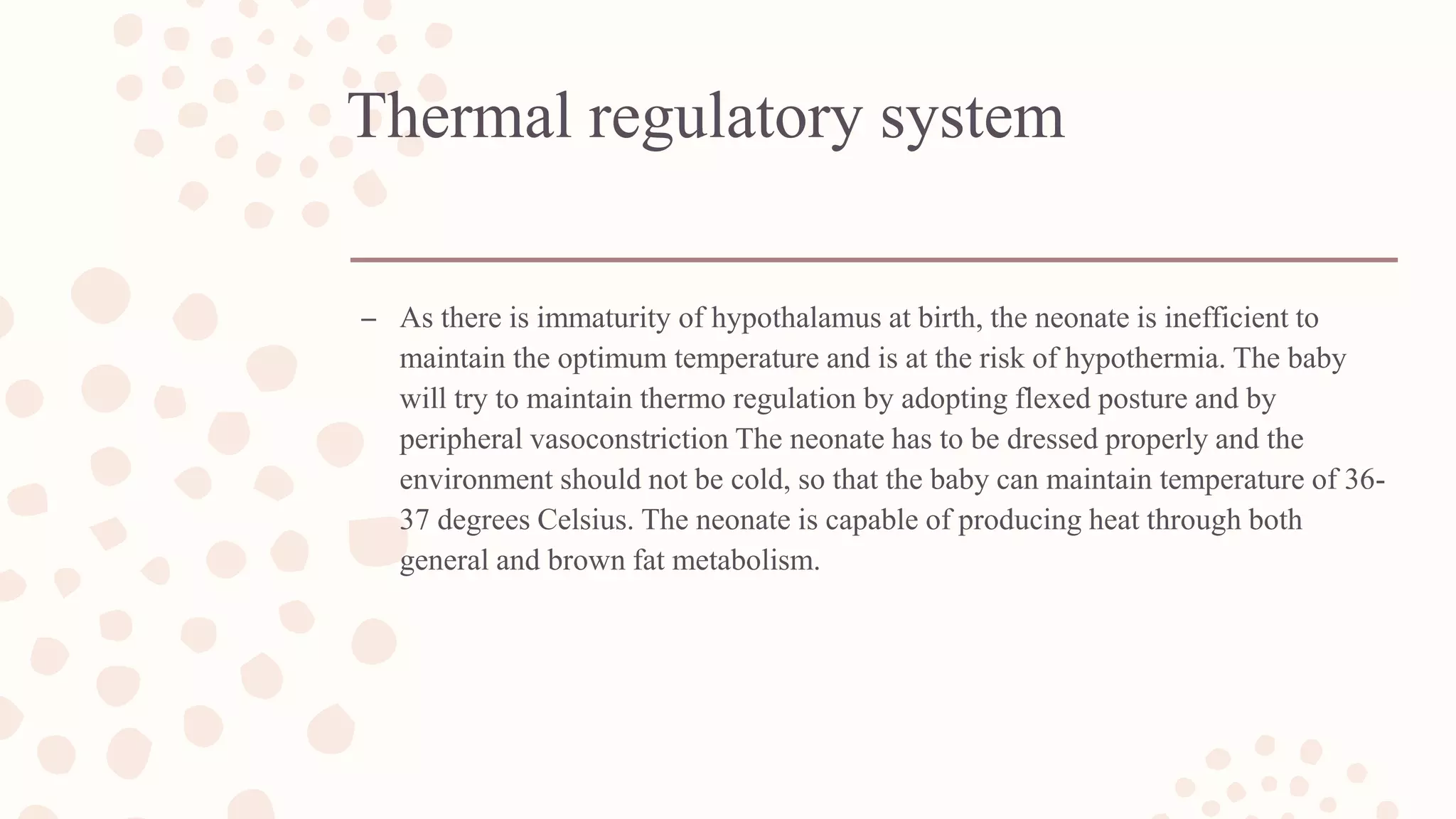 Thermal regulatory system

– As there is immaturity of hypothalamus at birth, the neonate is inefficient to maintain the optimum temperature and is at the risk of hypothermia. The baby will try to maintain thermo regulation by adopting flexed posture and by peripheral vasoconstriction The neonate has to be dressed properly and the environment should not be cold, so that the baby can maintain temperature of 36-37 degrees Celsius. The neonate is capable of producing heat through both general and brown fat metabolism.